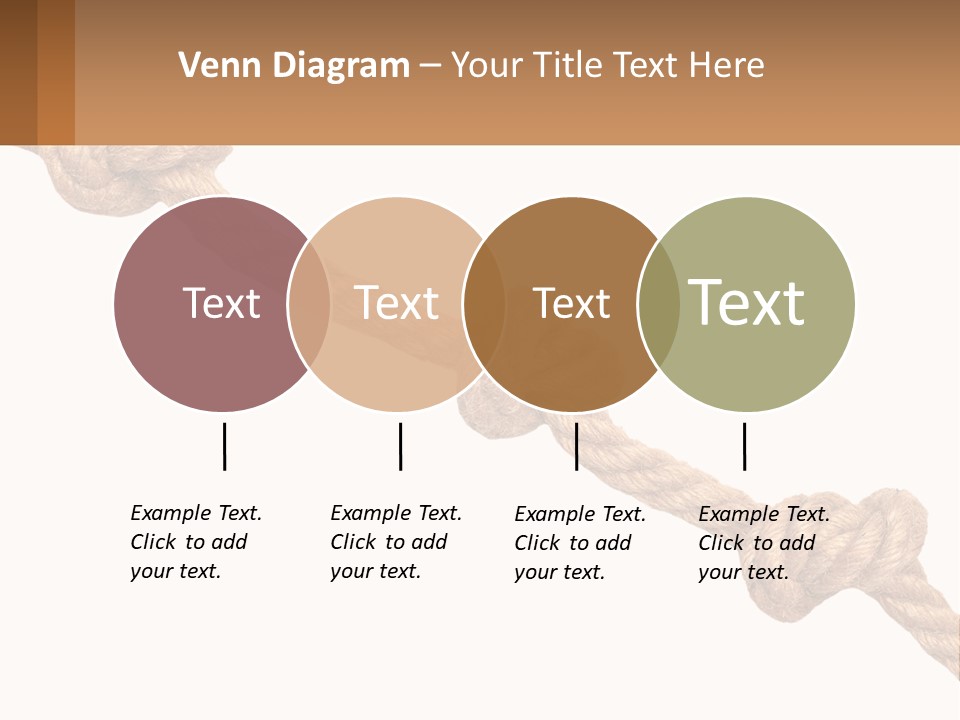 Venn Diagram – Your Title Text Here

Text

Text

Text

Text

Example Text. Click to add your text.

Example Text. Click to add your text.

Example Text. Click to add your text.

Example Text. Click to add your text.